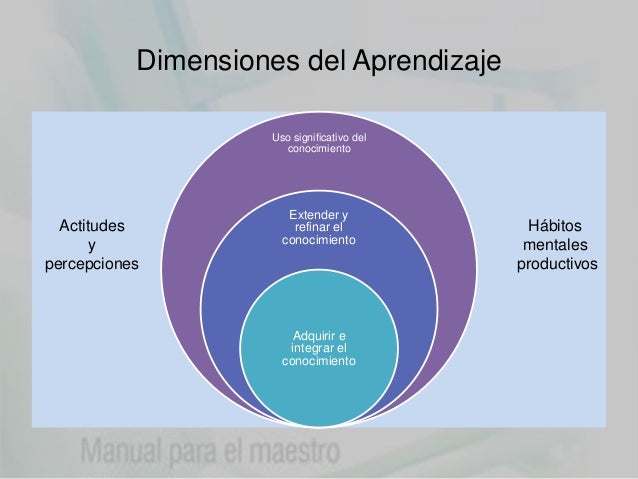 Dimensiones del Aprendizaje

Actitudes y percepciones

Uso significativo del conocimiento

Extender y refinar el conocimiento

Adquirir e integrar el conocimiento

Hábitos mentales productivos

Manual para el maestro